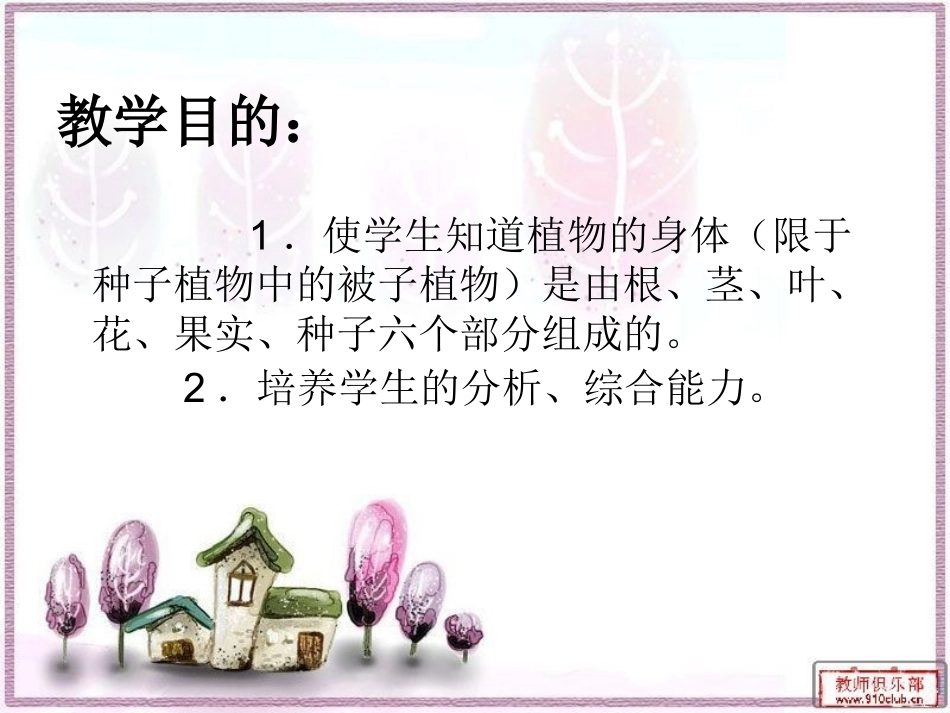 教学目的：

1．使学生知道植物的身体（限于种子植物中的被子植物）是由根、茎、叶、花、果实、种子六个部分组成的。

2．培养学生的分析、综合能力。

教师俱乐部
www.910club.cn